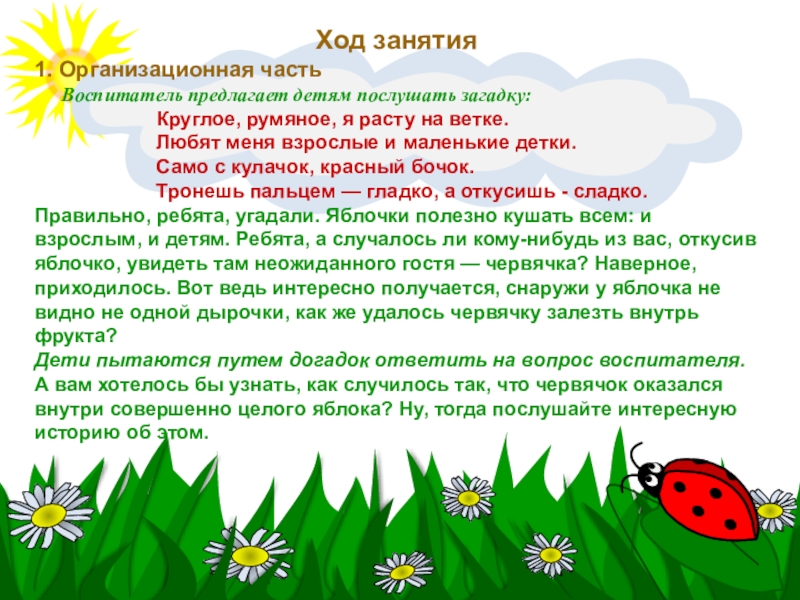 Ход занятия

1. Организационная часть

Воспитатель предлагает детям послушать загадку:

Круглое, румяное, я расту на ветке.
Любят меня взрослые и маленькие детки.
Само с кулачок, красный бочок.
Тронешь пальцем — гладко, а откусишь - сладко.

Правильно, ребята, угадали. Яблочки полезно кушать всем: и взрослым, и детям. Ребята, а случалось ли кому-нибудь из вас, откусив яблочко, увидеть там неожиданного гостя — червячка? Наверное, приходилось. Вот ведь интересно получается, снаружи у яблочка не видно не одной дырочки, как же удалось червячку залезть внутрь фрукта?

Дети пытаются путем догадок ответить на вопрос воспитателя.

А вам хотелось бы узнать, как случилось так, что червячок оказался внутри совершенно целого яблока? Ну, тогда послушайте интересную историю об этом.